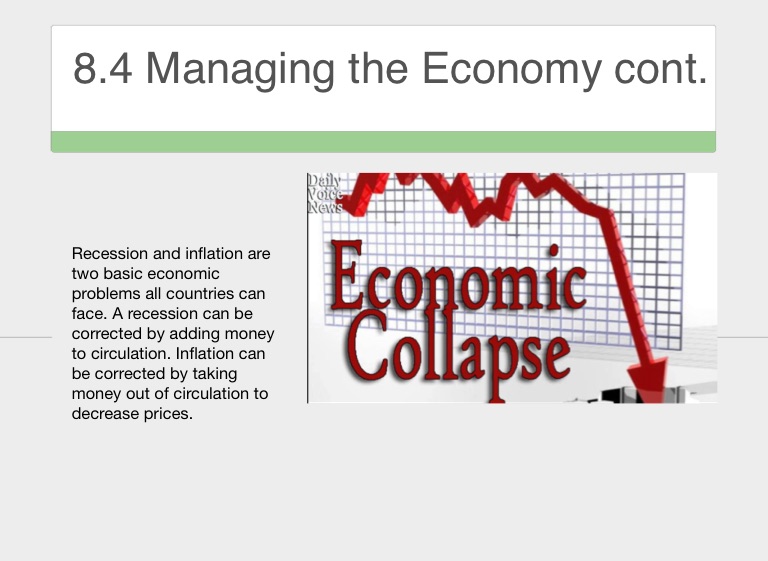 8.4 Managing the Economy cont.

Recession and inflation are two basic economic problems all countries can face. A recession can be corrected by adding money to circulation. Inflation can be corrected by taking money out of circulation to decrease prices.

Daily Voice News

Economic Collapse